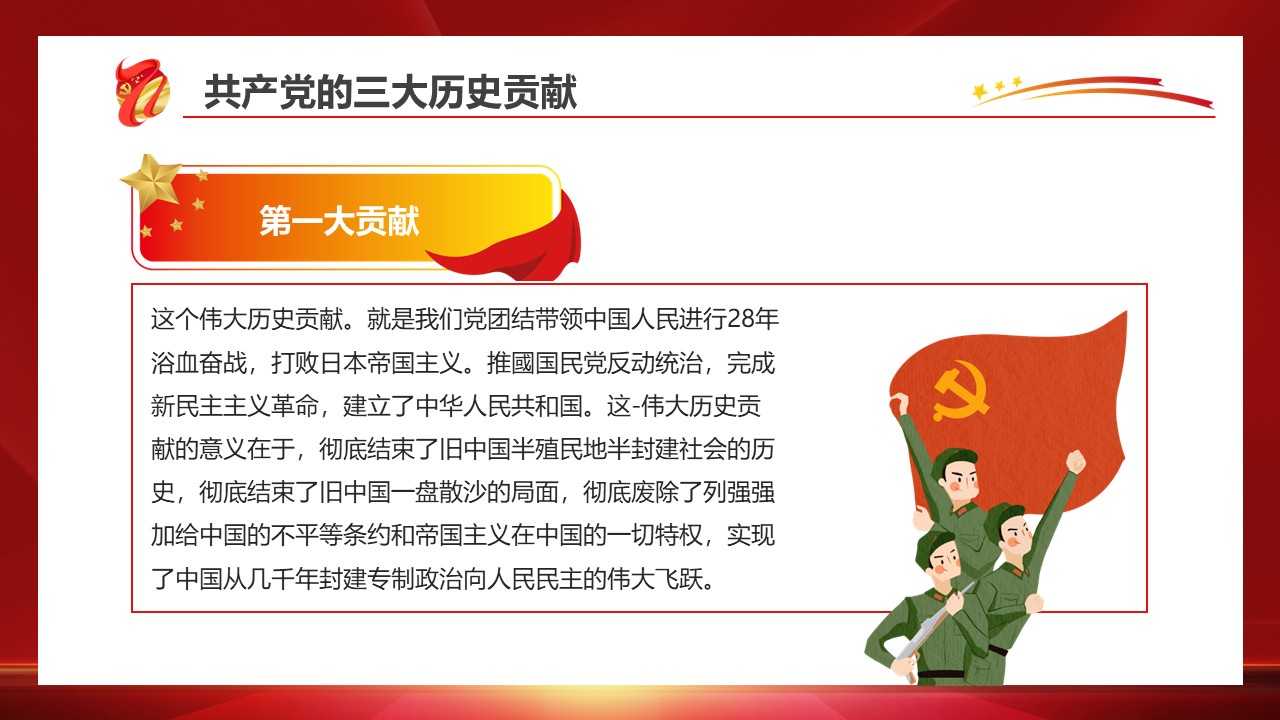 共产党的三大历史贡献

第一大贡献

这个伟大历史贡献。就是我们党团结带领中国人民进行28年浴血奋战，打败日本帝国主义。推國国民党反动统治，完成新民主主义革命，建立了中华人民共和国。这-伟大历史贡献的意义在于，彻底结束了旧中国半殖民地半封建社会的历史，彻底结束了旧中国一盘散沙的局面，彻底废除了列强强加给中国的不平等条约和帝国主义在中国的一切特权，实现了中国从几千年封建专制政治向人民民主的伟大飞跃。